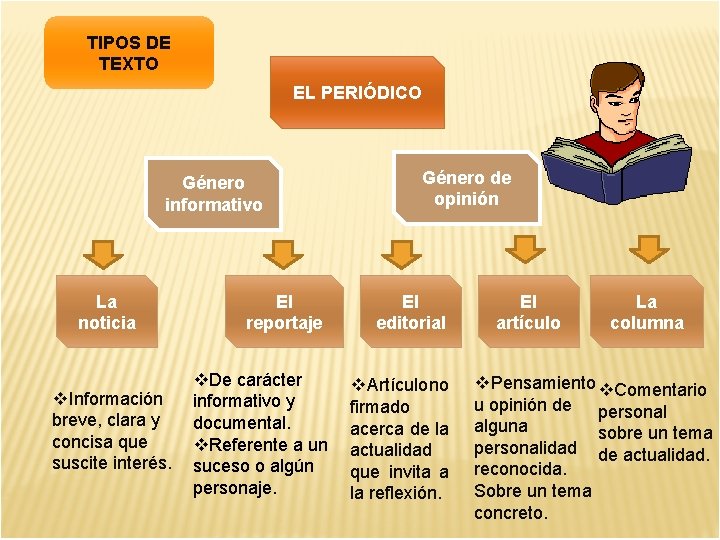 TIPOS DE TEXTO

EL PERIÓDICO

Género informativo

Género de opinión

La noticia

El reportaje

El editorial

El artículo

La columna

❖Información breve, clara y concisa que suscite interés.

❖De carácter informativo y documental.
❖Referente a un suceso o algún personaje.

❖Artículono firmado acerca de la actualidad que invita a la reflexión.

❖Pensamiento u opinión de alguna personalidad reconocida. Sobre un tema concreto.

❖Comentario personal sobre un tema de actualidad.